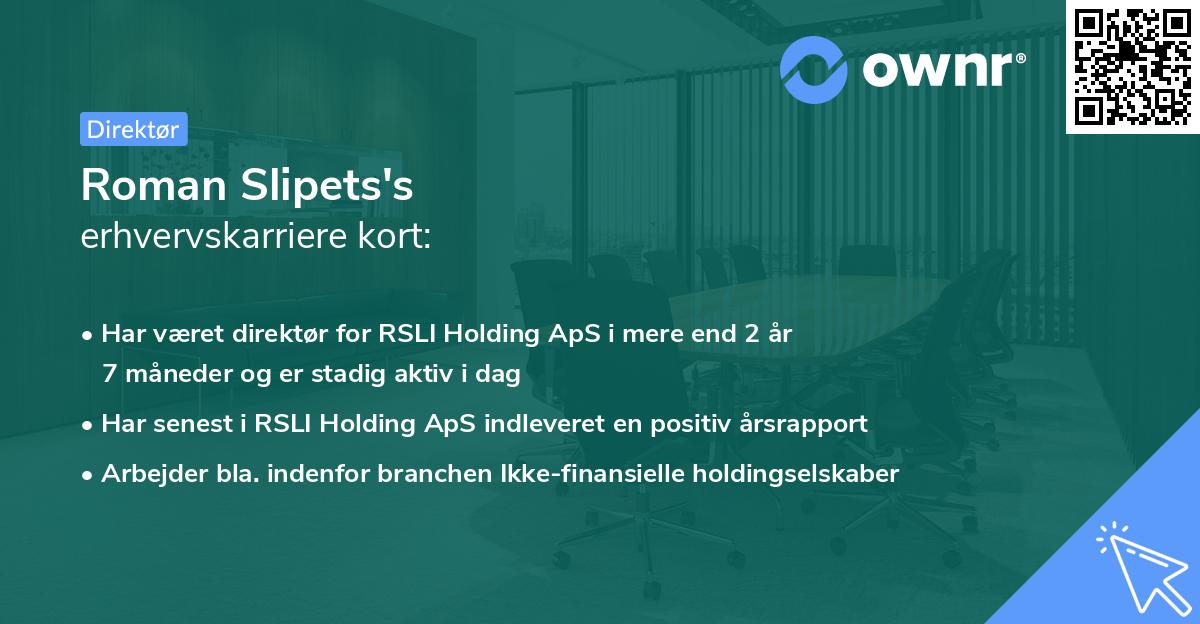 ownr®

Direktør

Roman Slipets's
erhvervskarriere kort:

• Har været direktør for RSLI Holding ApS i mere end 2 år 7 måneder og er stadig aktiv i dag

• Har senest i RSLI Holding ApS indleveret en positiv årsrapport

• Arbejder bla. indenfor branchen Ikke-finansielle holdingselskaber